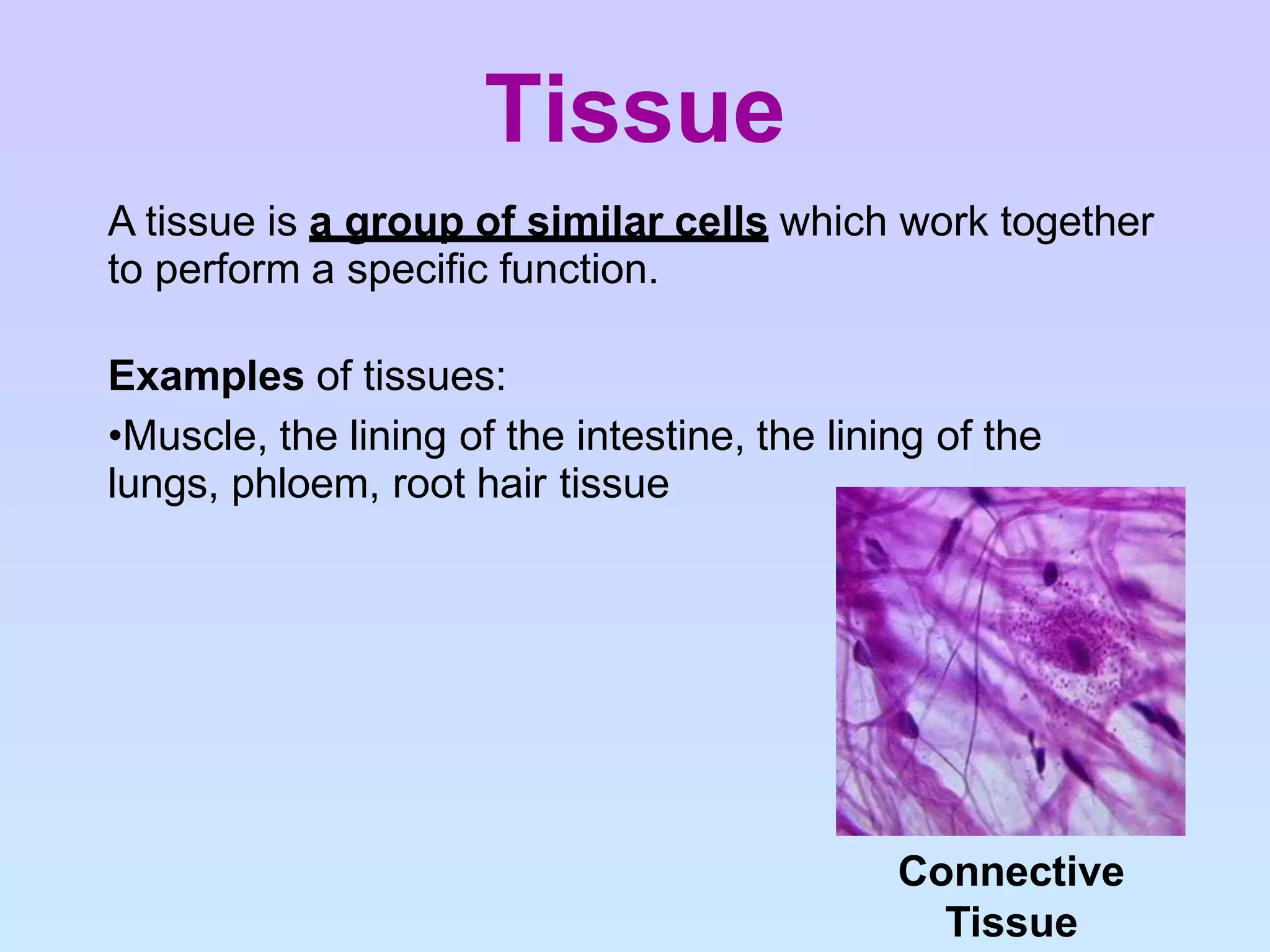 Tissue

A tissue is a group of similar cells which work together to perform a specific function.

Examples of tissues:

•Muscle, the lining of the intestine, the lining of the lungs, phloem, root hair tissue

Connective Tissue